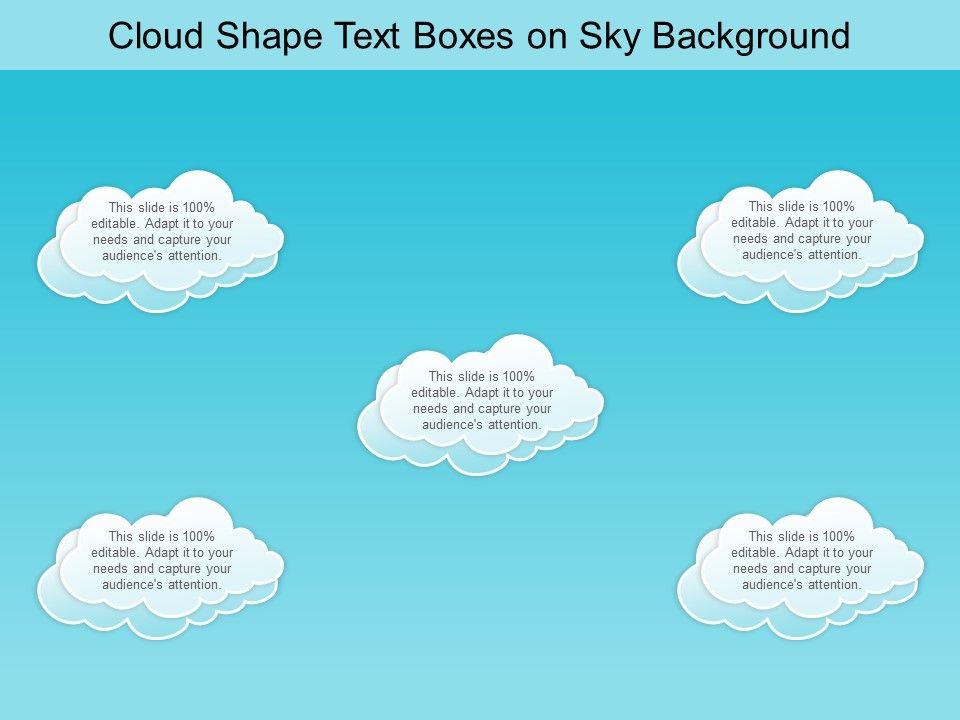 Cloud Shape Text Boxes on Sky Background

This slide is 100% editable. Adapt it to your needs and capture your audience's attention.

This slide is 100% editable. Adapt it to your needs and capture your audience's attention.

This slide is 100% editable. Adapt it to your needs and capture your audience's attention.

This slide is 100% editable. Adapt it to your needs and capture your audience's attention.

This slide is 100% editable. Adapt it to your needs and capture your audience's attention.